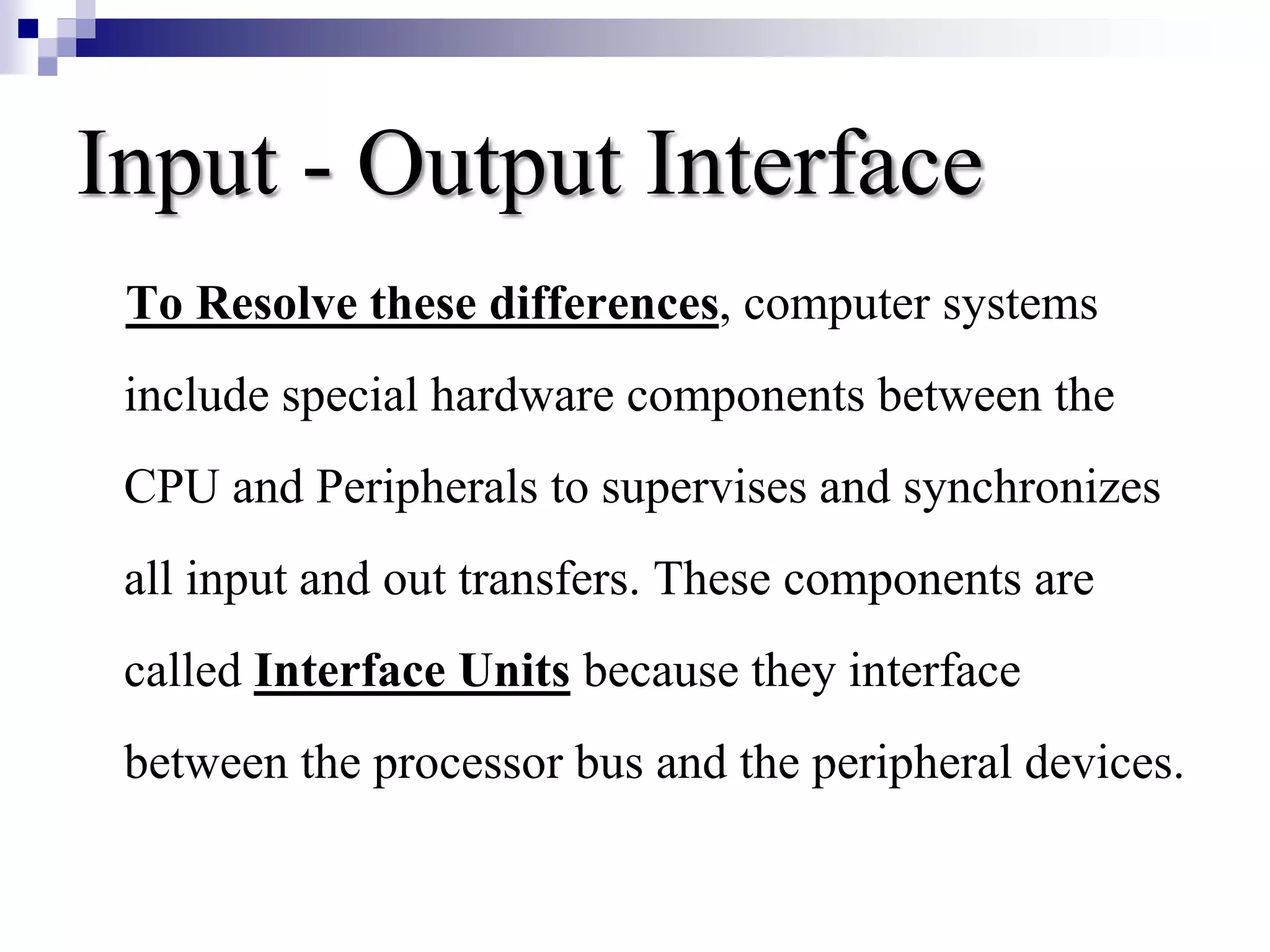 Input - Output Interface

To Resolve these differences, computer systems include special hardware components between the CPU and Peripherals to supervises and synchronizes all input and out transfers. These components are called Interface Units because they interface between the processor bus and the peripheral devices.